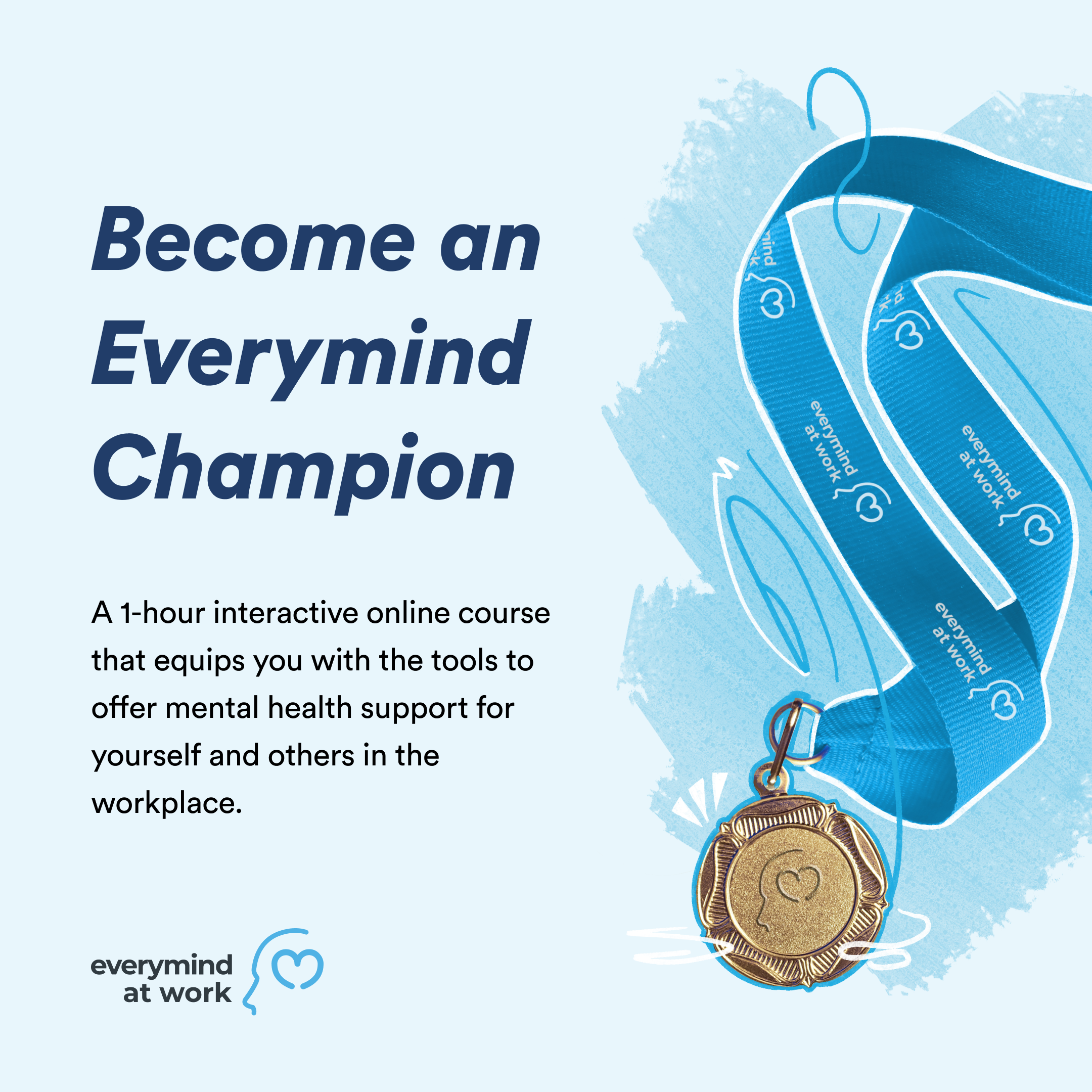 Become an Everymind Champion

A 1-hour interactive online course that equips you with the tools to offer mental health support for yourself and others in the workplace.

everymind at work

everymind at work

everymind at work

everymind at work